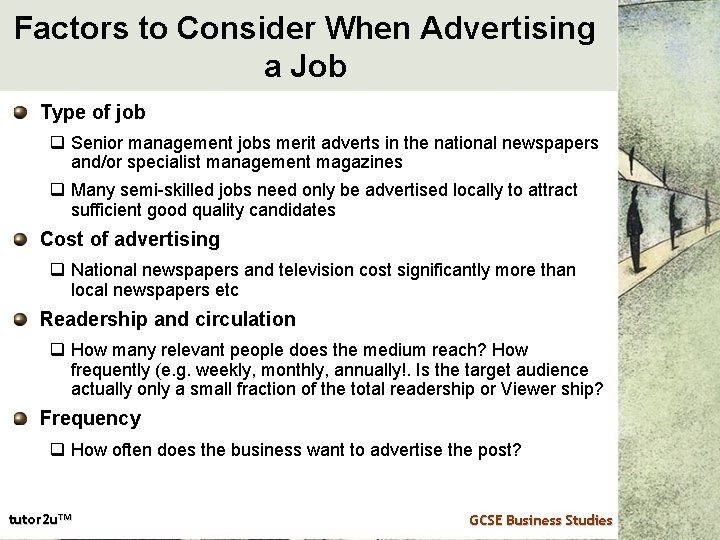 Factors to Consider When Advertising a Job

Type of job

Senior management jobs merit adverts in the national newspapers and/or specialist management magazines

Many semi-skilled jobs need only be advertised locally to attract sufficient good quality candidates

Cost of advertising

National newspapers and television cost significantly more than local newspapers etc

Readership and circulation

How many relevant people does the medium reach? How frequently (e.g. weekly, monthly, annually!. Is the target audience actually only a small fraction of the total readership or Viewer ship?

Frequency

How often does the business want to advertise the post?

tutor2u™

GCSE Business Studies